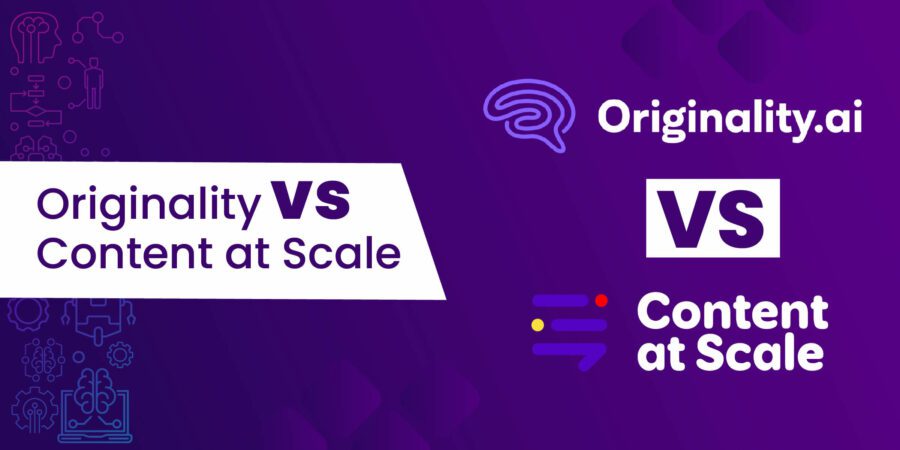 Originality VS Content at Scale

Originality.ai

VS

Content at Scale